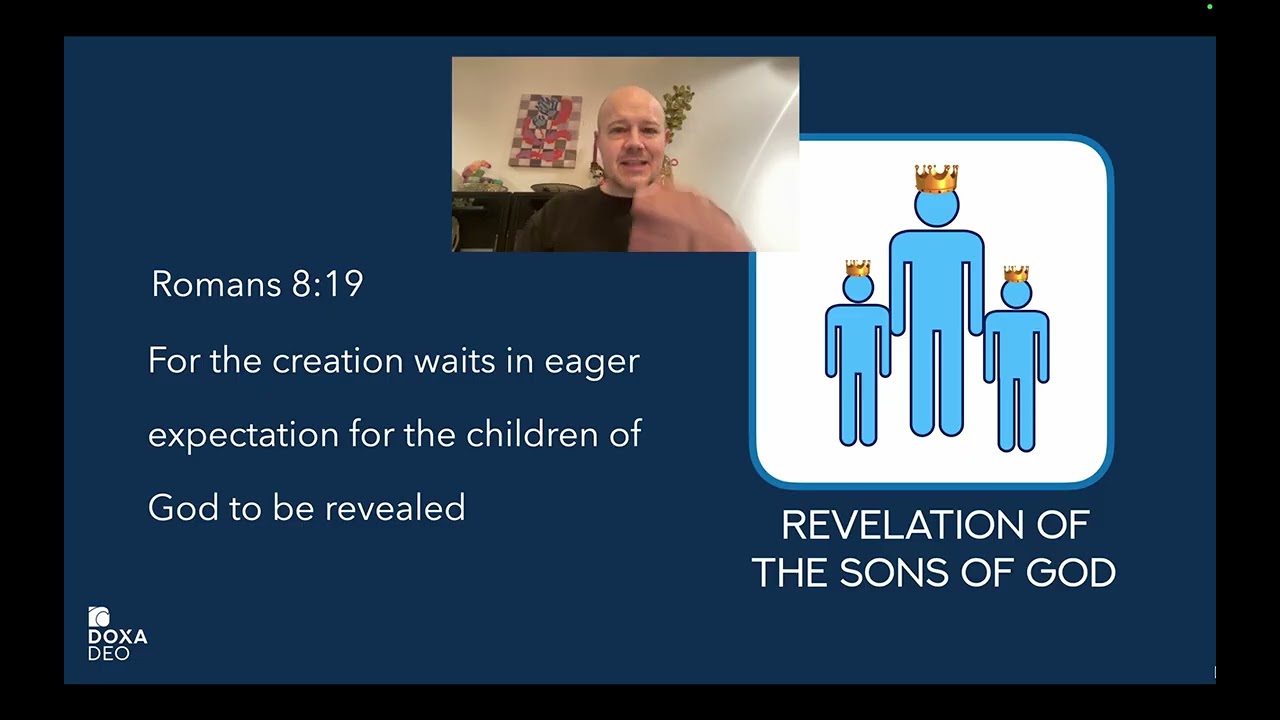 Romans 8:19

For the creation waits in eager expectation for the children of God to be revealed

REVELATION OF THE SONS OF GOD

DOXA DEO